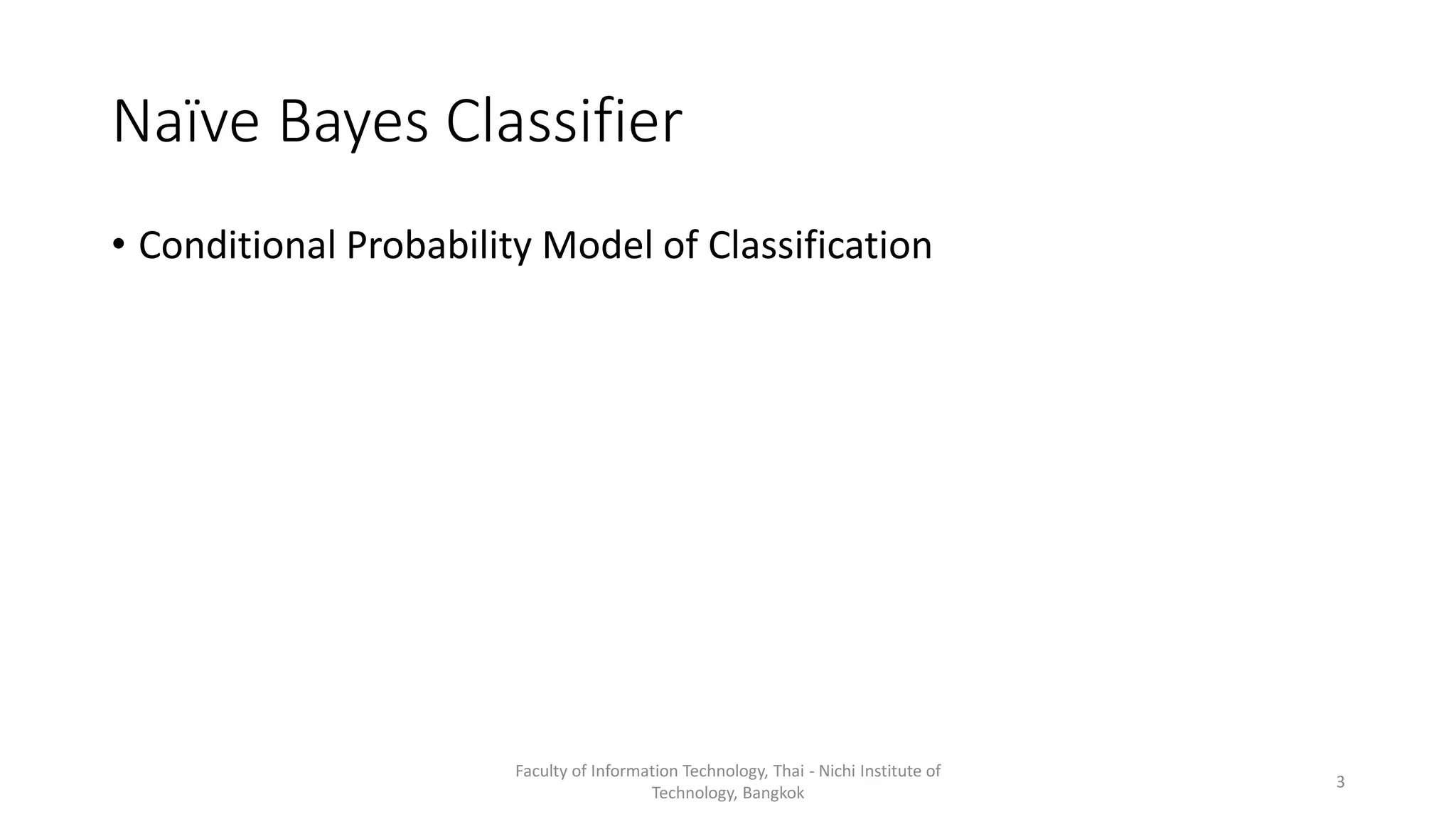 Naïve Bayes Classifier

• Conditional Probability Model of Classification

Faculty of Information Technology, Thai - Nichi Institute of Technology, Bangkok

3